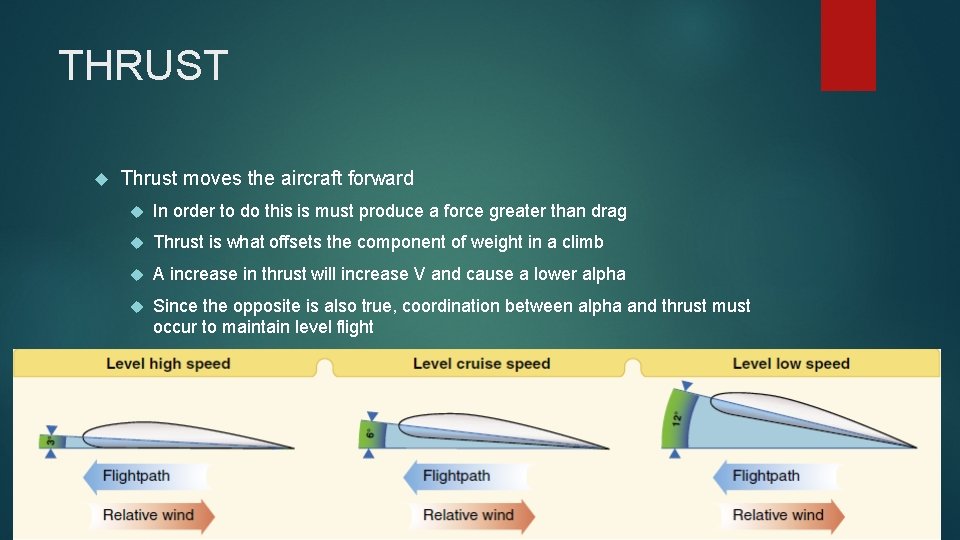 THRUST

Thrust moves the aircraft forward

In order to do this is must produce a force greater than drag

Thrust is what offsets the component of weight in a climb

A increase in thrust will increase V and cause a lower alpha

Since the opposite is also true, coordination between alpha and thrust must occur to maintain level flight

Level high speed

3°

Flightpath

Relative wind

Level cruise speed

6°

Flightpath

Relative wind

Level low speed

12°

Flightpath

Relative wind